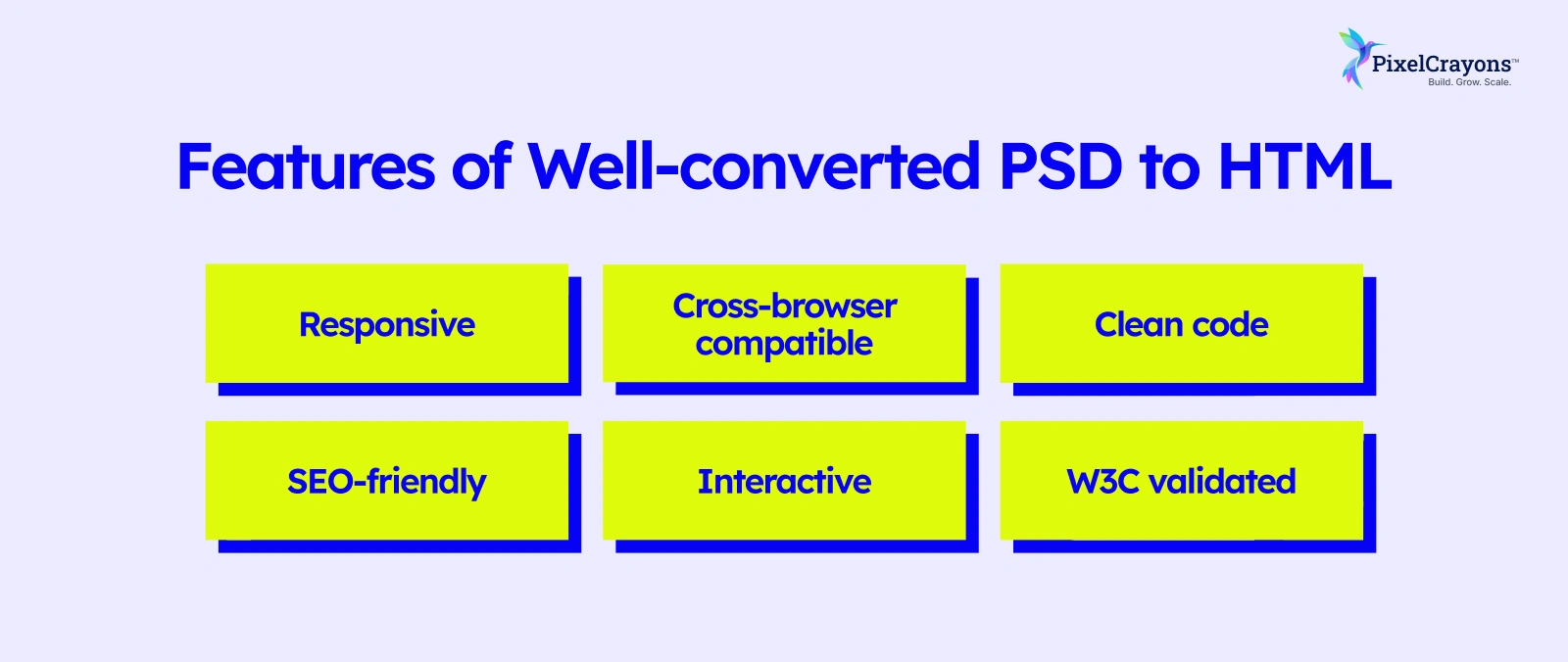 PixelCrayons™
Build. Grow. Scale.

Features of Well-converted PSD to HTML

Responsive

Cross-browser compatible

Clean code

SEO-friendly

Interactive

W3C validated